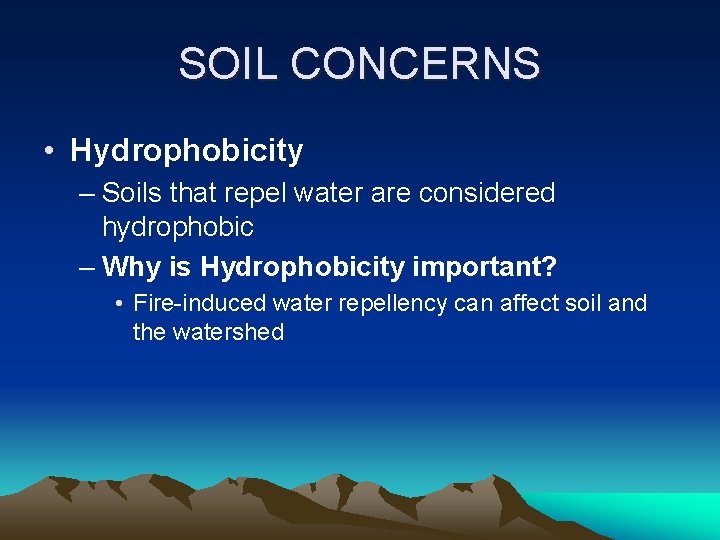 SOIL CONCERNS

• Hydrophobicity

– Soils that repel water are considered hydrophobic

– Why is Hydrophobicity important?

• Fire-induced water repellency can affect soil and the watershed